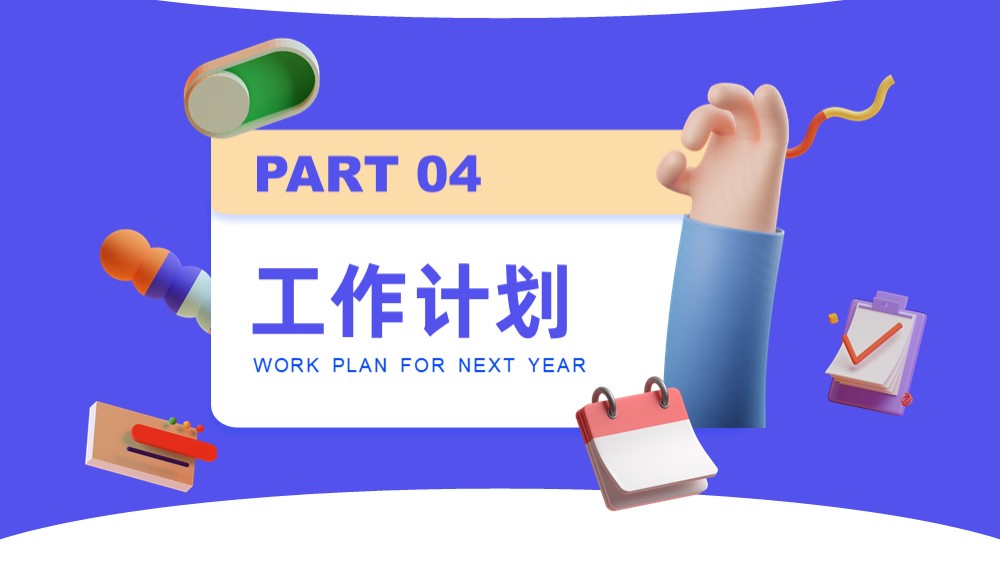 PART 04

工作计划

WORK PLAN FOR NEXT YEAR